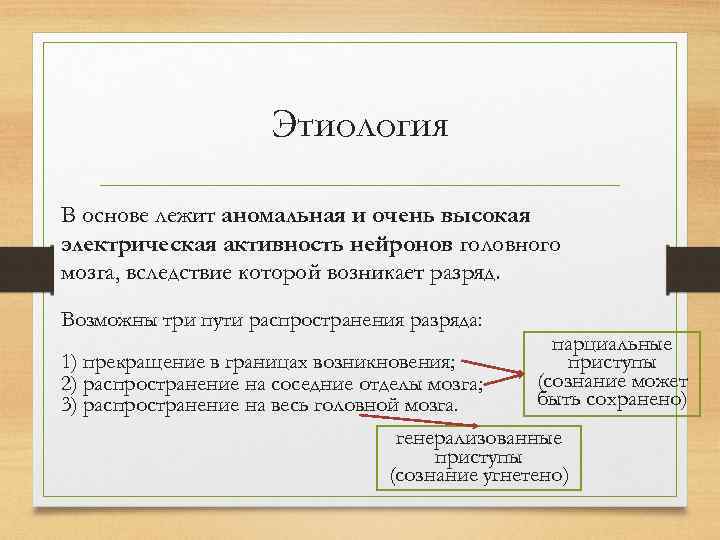 Этиология

В основе лежит аномальная и очень высокая электрическая активность нейронов головного мозга, вследствие которой возникает разряд.

Возможны три пути распространения разряда:

1) прекращение в границах возникновения;
2) распространение на соседние отделы мозга;
3) распространение на весь головной мозга.

парциальные приступы (сознание может быть сохранено)

генерализованные приступы (сознание угнетено)